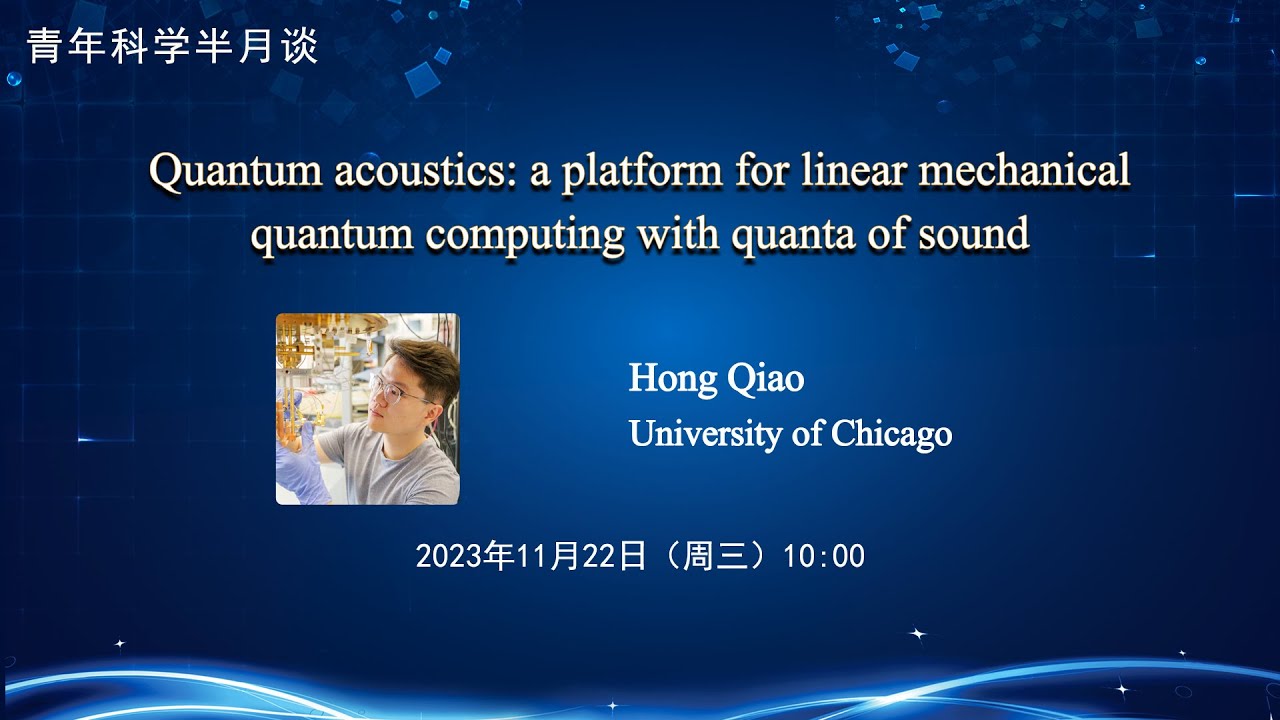 青年科学半月谈

Quantum acoustics: a platform for linear mechanical quantum computing with quanta of sound

Hong Qiao
University of Chicago

2023年11月22日（周三）10:00